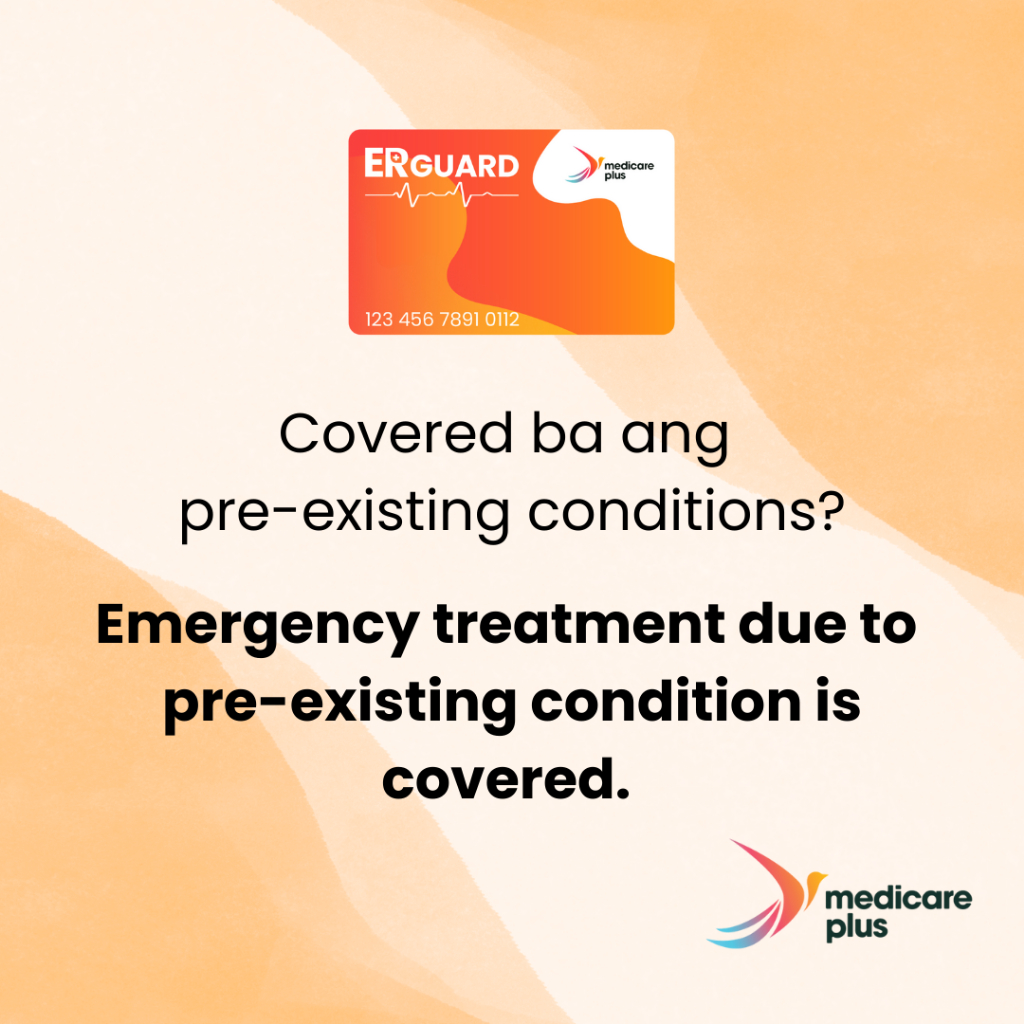 ERGUARD

medicare plus

123 456 7891 0112

Covered ba ang pre-existing conditions?

Emergency treatment due to pre-existing condition is covered.

medicare plus